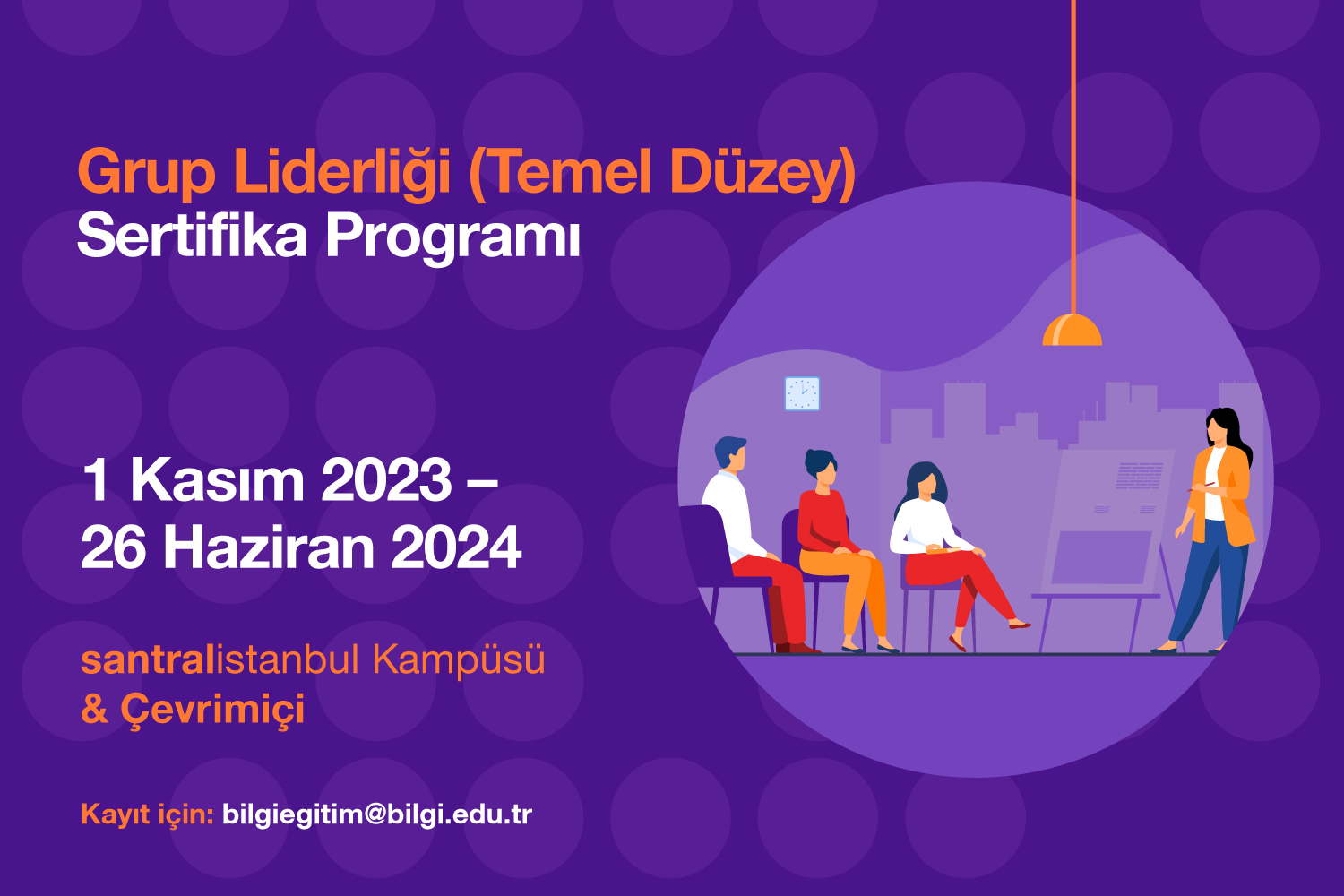 Grup Liderliği (Temel Düzey)
Sertifika Programı

1 Kasım 2023 –
26 Haziran 2024

santralistanbul Kampüsü
& Çevrimiçi

Kayıt için: bilgiegitim@bilgi.edu.tr